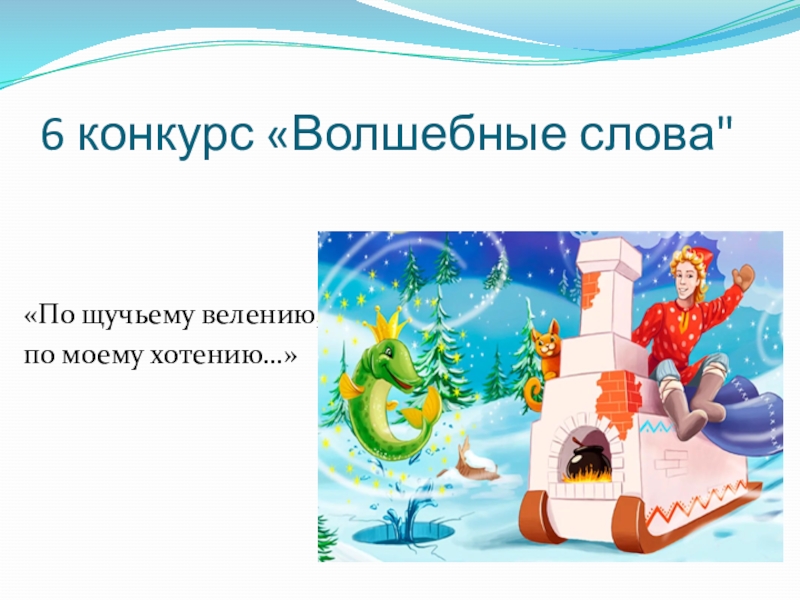 6 конкурс «Волшебные слова"

«По щучьему велению,
по моему хотению…»